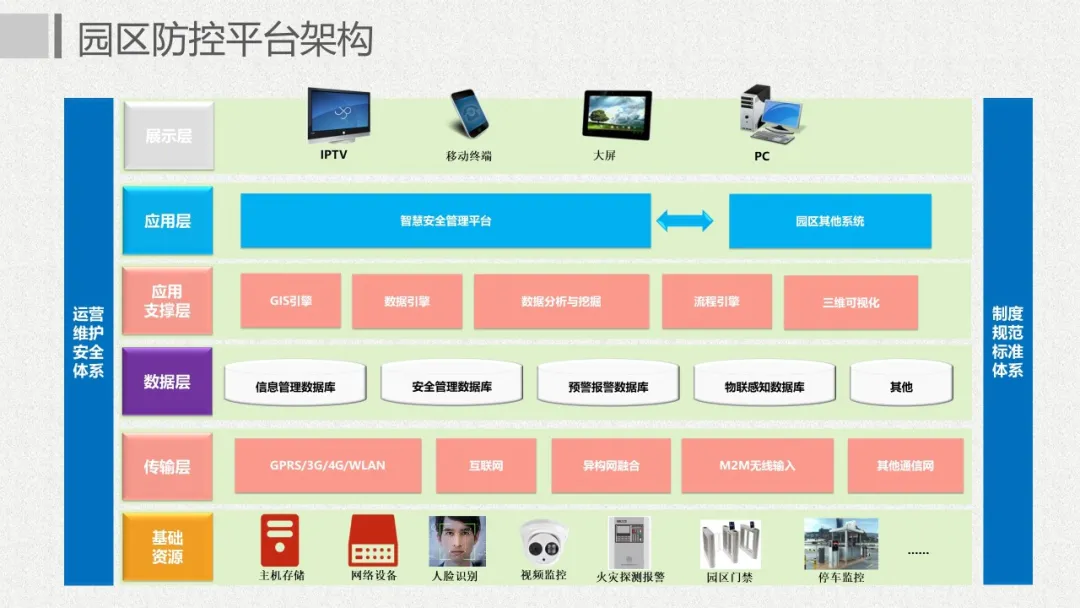 园区防控平台架构

运营维护安全体系

展示层
IPTV
移动终端
大屏
PC

应用层
智慧安全管理平台
园区其他系统

应用支撑层
GIS引擎
数据引擎
数据分析与挖掘
流程引擎
三维可视化

数据层
信息管理数据库
安全管理数据库
预警报警数据库
物联感知数据库
其他

传输层
GPRS/3G/4G/WLAN
互联网
异构网融合
M2M无线输入
其他通信网

基础资源
主机存储
网络设备
人脸识别
视频监控
火灾探测报警
园区门禁
停车监控
......

制度规范标准体系